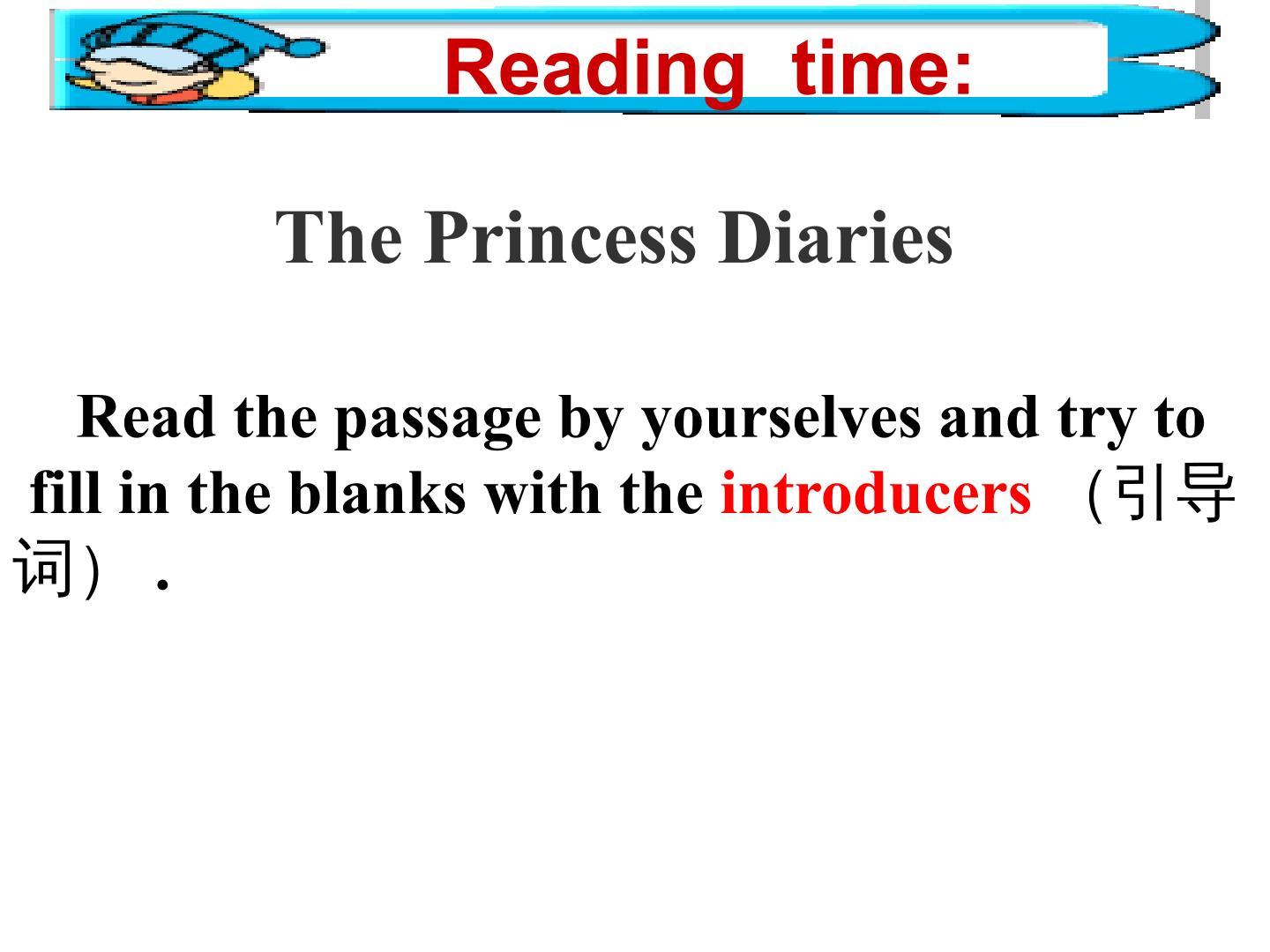 Reading time:

The Princess Diaries

Read the passage by yourselves and try to fill in the blanks with the introducers （引导词）.